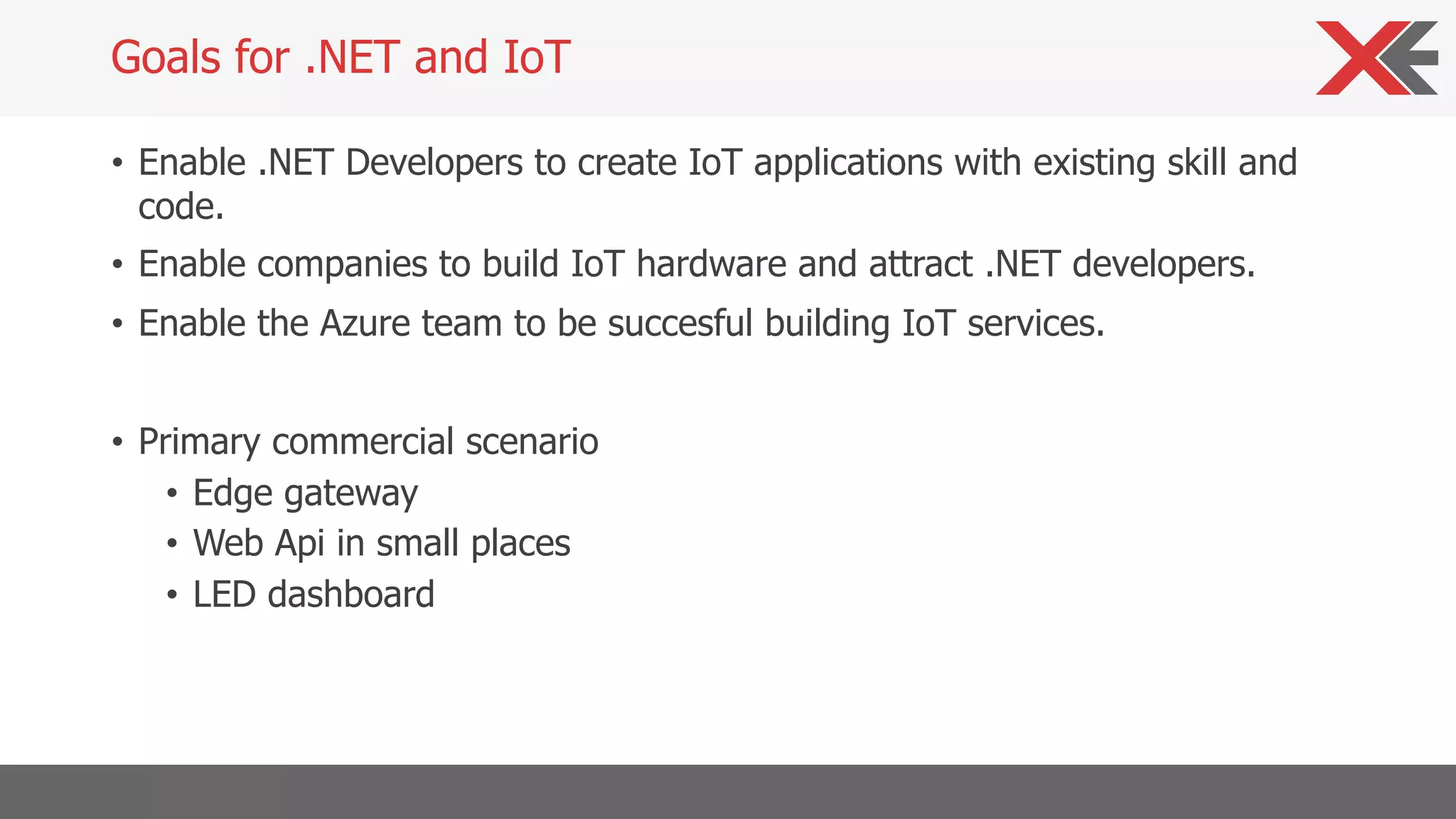 Goals for .NET and IoT

• Enable .NET Developers to create IoT applications with existing skill and code.
• Enable companies to build IoT hardware and attract .NET developers.
• Enable the Azure team to be succesful building IoT services.

• Primary commercial scenario
  • Edge gateway
  • Web Api in small places
  • LED dashboard